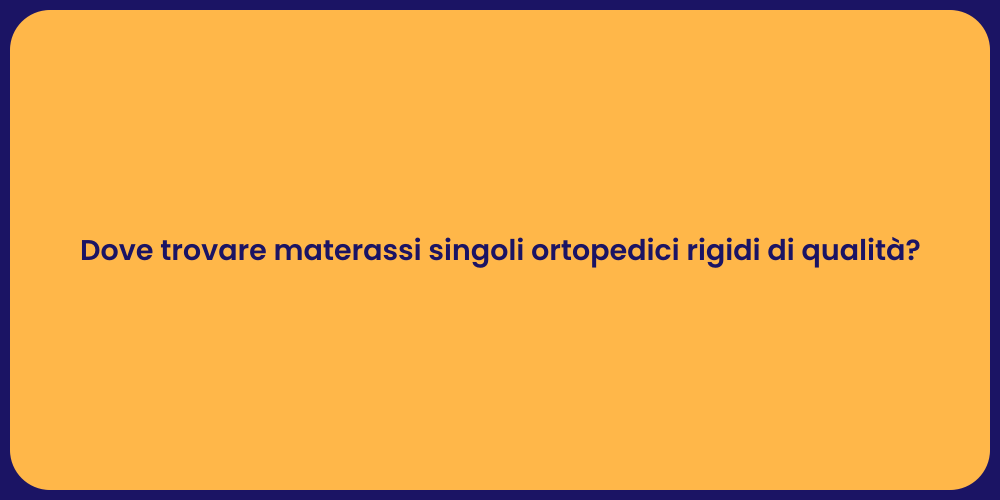 Dove trovare materassi singoli ortopedici rigidi di qualità?